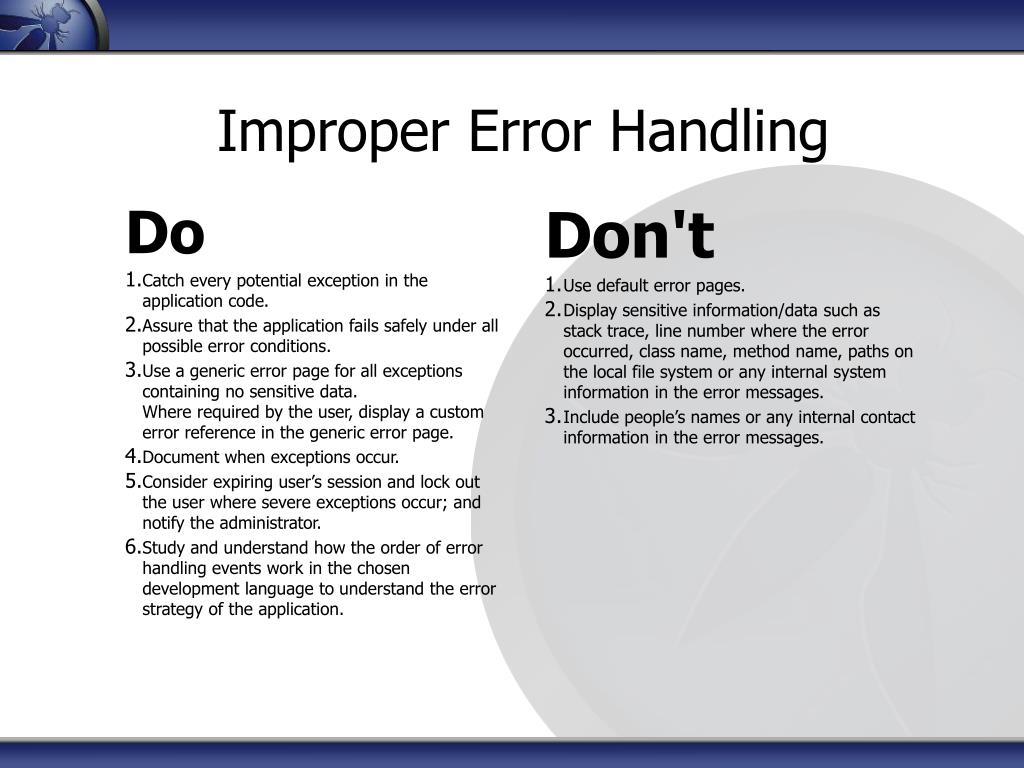 Improper Error Handling

Do

1. Catch every potential exception in the application code.
2. Assure that the application fails safely under all possible error conditions.
3. Use a generic error page for all exceptions containing no sensitive data.
Where required by the user, display a custom error reference in the generic error page.
4. Document when exceptions occur.
5. Consider expiring user’s session and lock out the user where severe exceptions occur; and notify the administrator.
6. Study and understand how the order of error handling events work in the chosen development language to understand the error strategy of the application.

Don't

1. Use default error pages.
2. Display sensitive information/data such as stack trace, line number where the error occurred, class name, method name, paths on the local file system or any internal system information in the error messages.
3. Include people’s names or any internal contact information in the error messages.